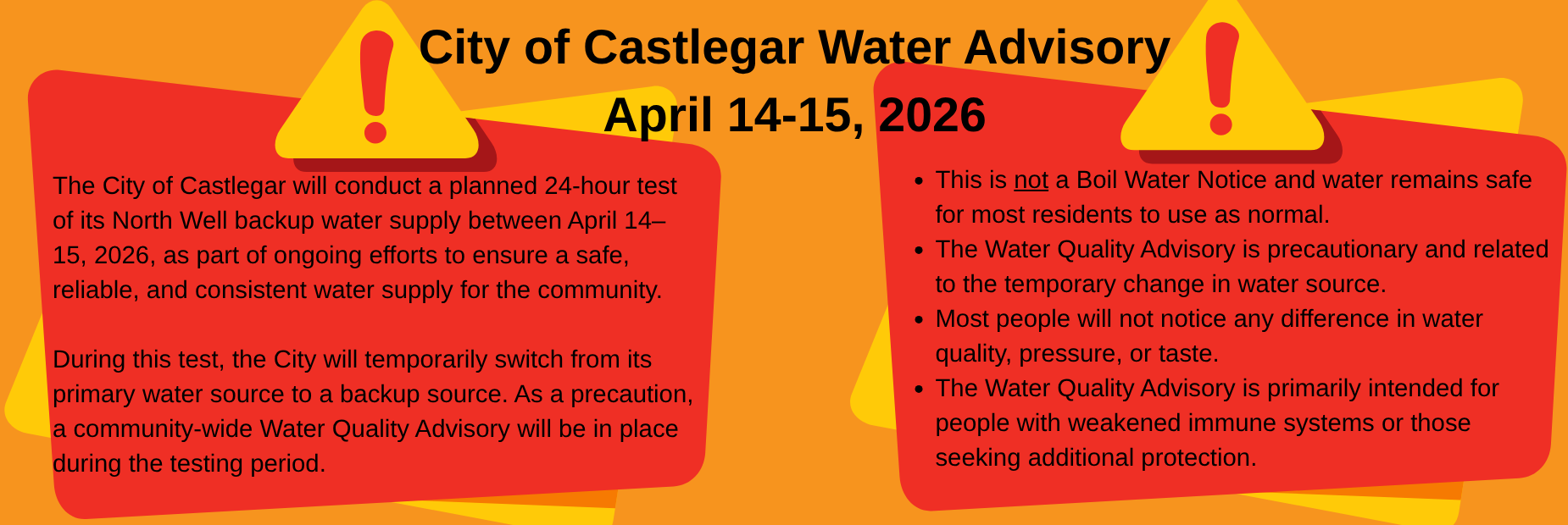 City of Castlegar Water Advisory
April 14-15, 2026

The City of Castlegar will conduct a planned 24-hour test of its North Well backup water supply between April 14–15, 2026, as part of ongoing efforts to ensure a safe, reliable, and consistent water supply for the community.

During this test, the City will temporarily switch from its primary water source to a backup source. As a precaution, a community-wide Water Quality Advisory will be in place during the testing period.

- This is not a Boil Water Notice and water remains safe for most residents to use as normal.
- The Water Quality Advisory is precautionary and related to the temporary change in water source.
- Most people will not notice any difference in water quality, pressure, or taste.
- The Water Quality Advisory is primarily intended for people with weakened immune systems or those seeking additional protection.